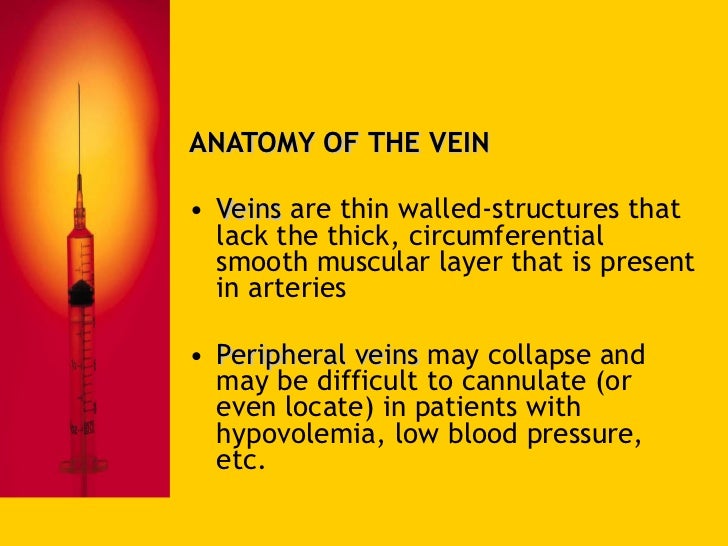 ANATOMY OF THE VEIN

• Veins are thin walled-structures that lack the thick, circumferential smooth muscular layer that is present in arteries

• Peripheral veins may collapse and may be difficult to cannulate (or even locate) in patients with hypovolemia, low blood pressure, etc.